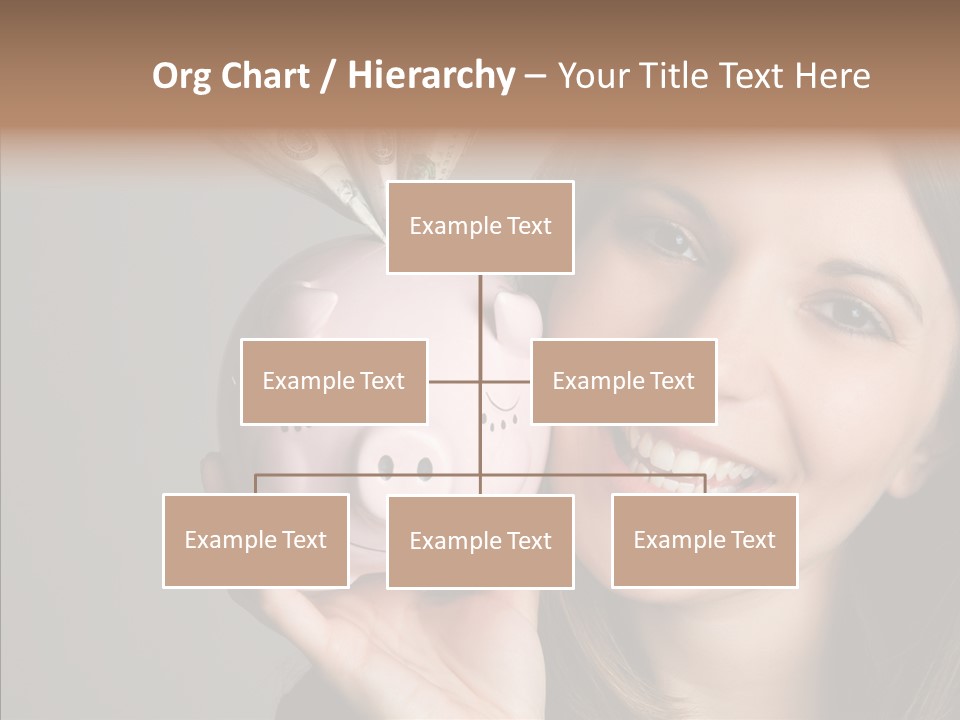 Org Chart / Hierarchy – Your Title Text Here

Example Text

Example Text

Example Text

Example Text

Example Text

Example Text